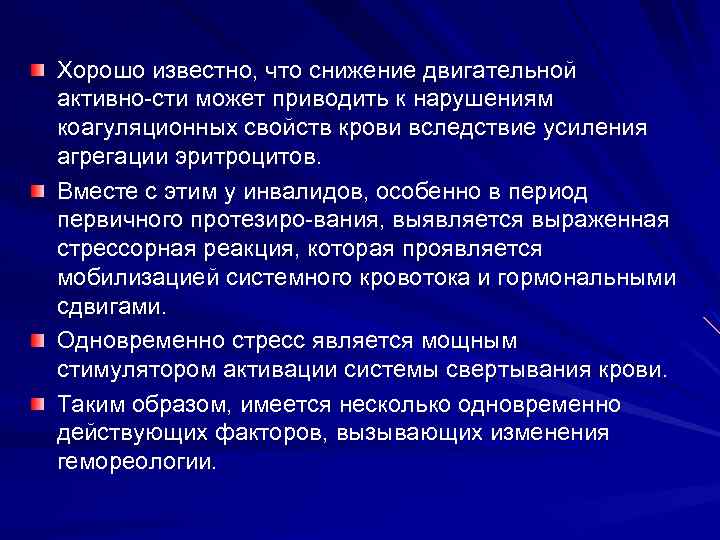 Хорошо известно, что снижение двигательной активно-сти может приводить к нарушениям коагуляционных свойств крови вследствие усиления агрегации эритроцитов.

Вместе с этим у инвалидов, особенно в период первичного протезиро-вания, выявляется выраженная стрессорная реакция, которая проявляется мобилизацией системного кровотока и гормональными сдвигами.

Одновременно стресс является мощным стимулятором активации системы свертывания крови.

Таким образом, имеется несколько одновременно действующих факторов, вызывающих изменения гемореологии.